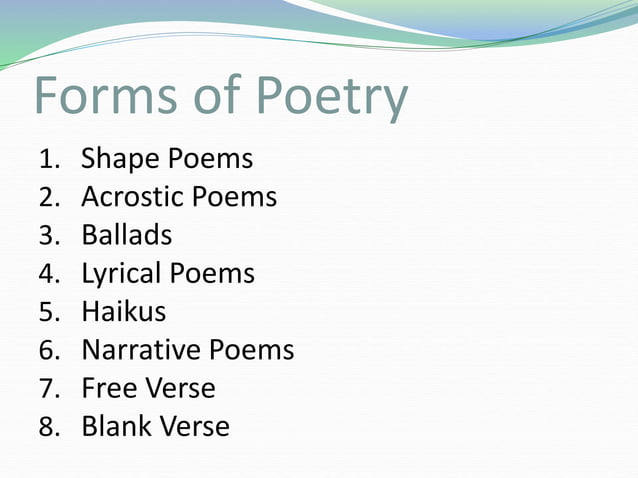 Forms of Poetry

1. Shape Poems
2. Acrostic Poems
3. Ballads
4. Lyrical Poems
5. Haikus
6. Narrative Poems
7. Free Verse
8. Blank Verse